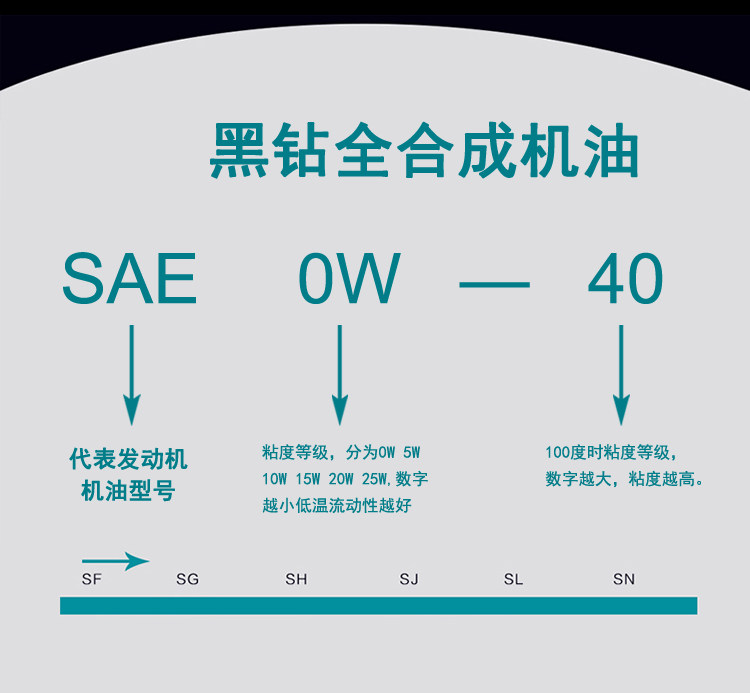 黑钻全合成机油

SAE 0W — 40

代表发动机机油型号

粘度等级，分为0W 5W 10W 15W 20W 25W,数字越小低温流动性越好

100度时粘度等级，数字越大，粘度越高。

SF SG SH SJ SL SN